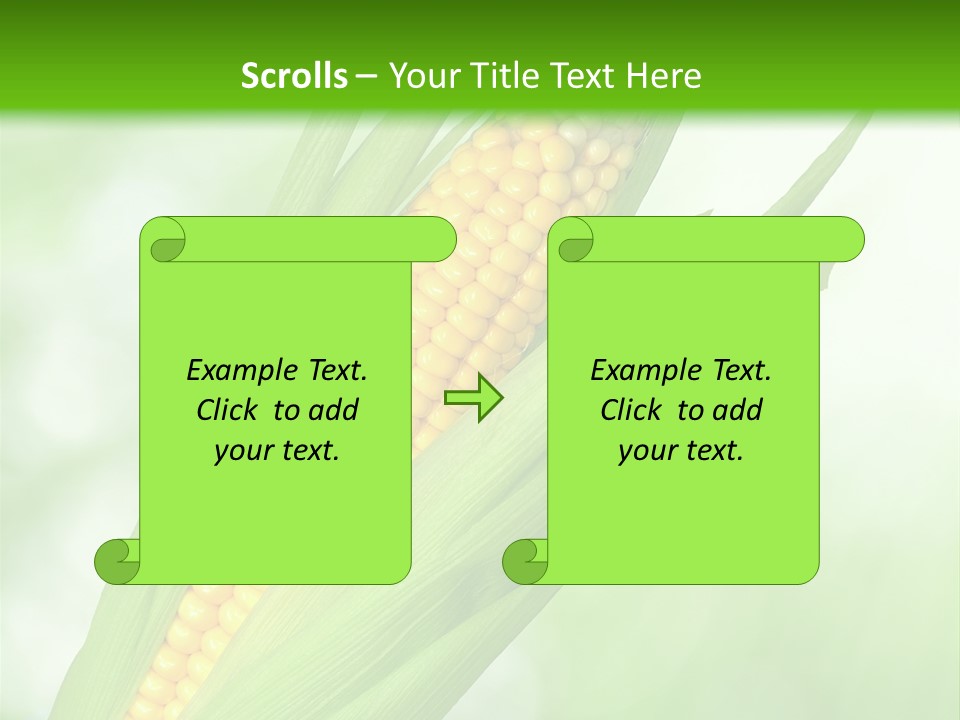 Scrolls – Your Title Text Here

Example Text. Click to add your text.

Example Text. Click to add your text.